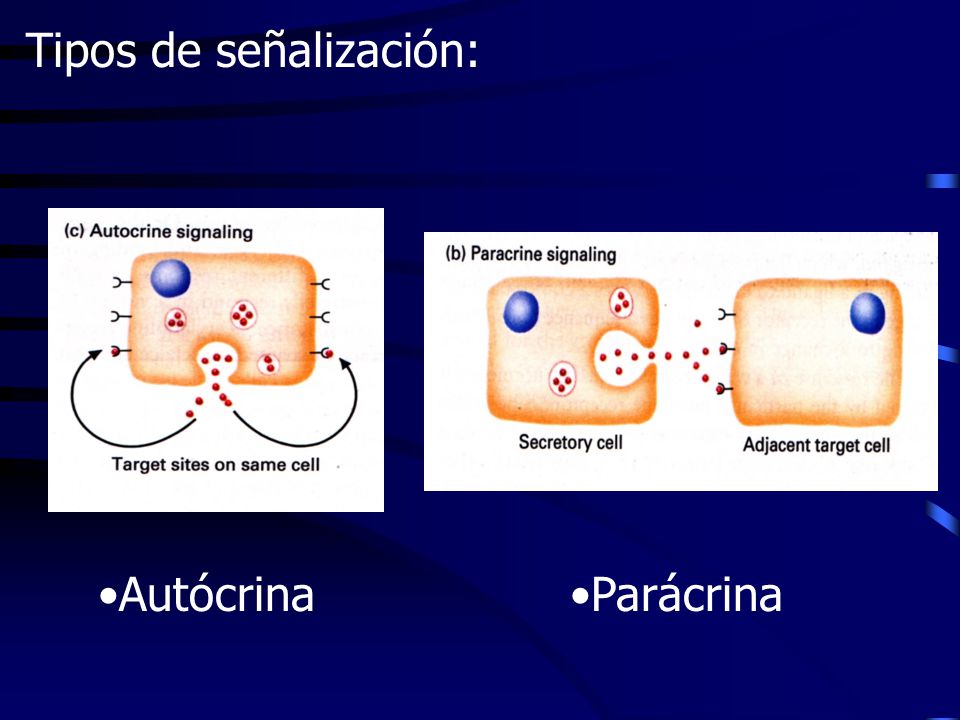 Tipos de señalización:

(c) Autocrine signaling

Target sites on same cell

(b) Paracrine signaling

Secretory cell

Adjacent target cell

•Autócrina

•Parácrina